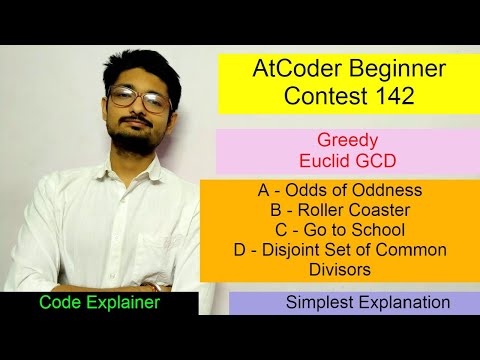 AtCoder Beginner Contest 142

Greedy
Euclid GCD

A - Odds of Oddness
B - Roller Coaster
C - Go to School
D - Disjoint Set of Common Divisors

Code Explainer

Simplest Explanation